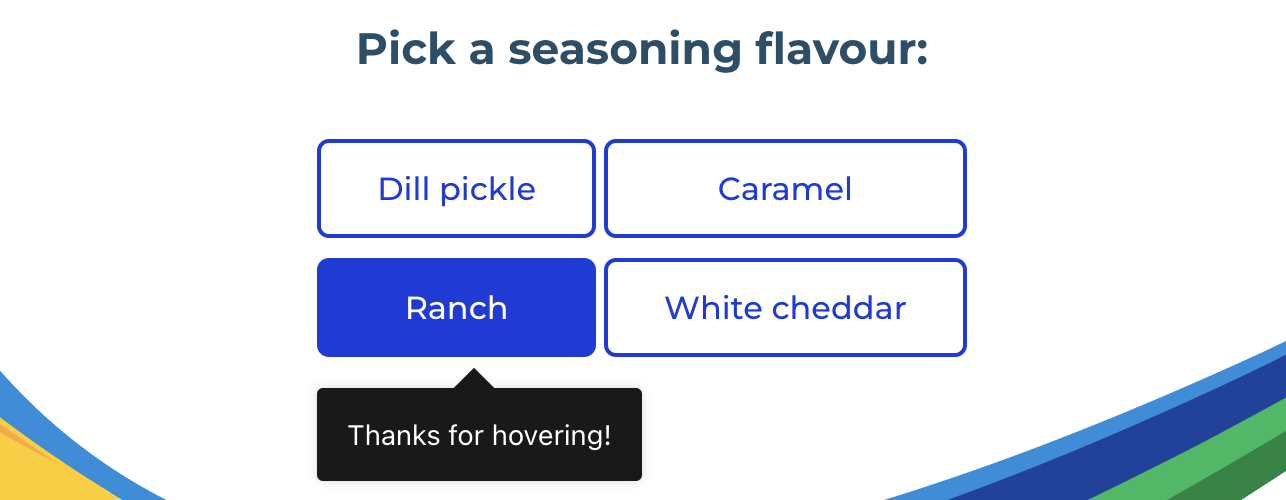 Pick a seasoning flavour:

Dill pickle

Caramel

Ranch

White cheddar

Thanks for hovering!